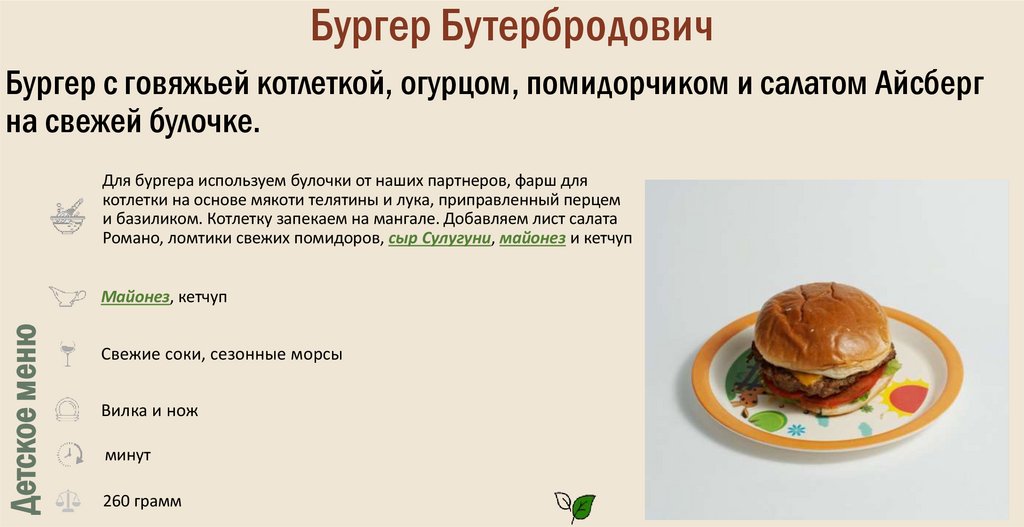 Бургер Бутербродович

Бургер с говяжьей котлеткой, огурцом, помидорчиком и салатом Айсберг на свежей булочке.

Для бургера используем булочки от наших партнеров, фарш для котлетки на основе мякоти телятины и лука, приправленный перцем и базиликом. Котлетку запекаем на мангале. Добавляем лист салата Романо, ломтики свежих помидоров, сыр Сулугуни, майонез и кетчуп

Майонез, кетчуп

Свежие соки, сезонные морсы

Вилка и нож

минут

260 грамм

Детское меню